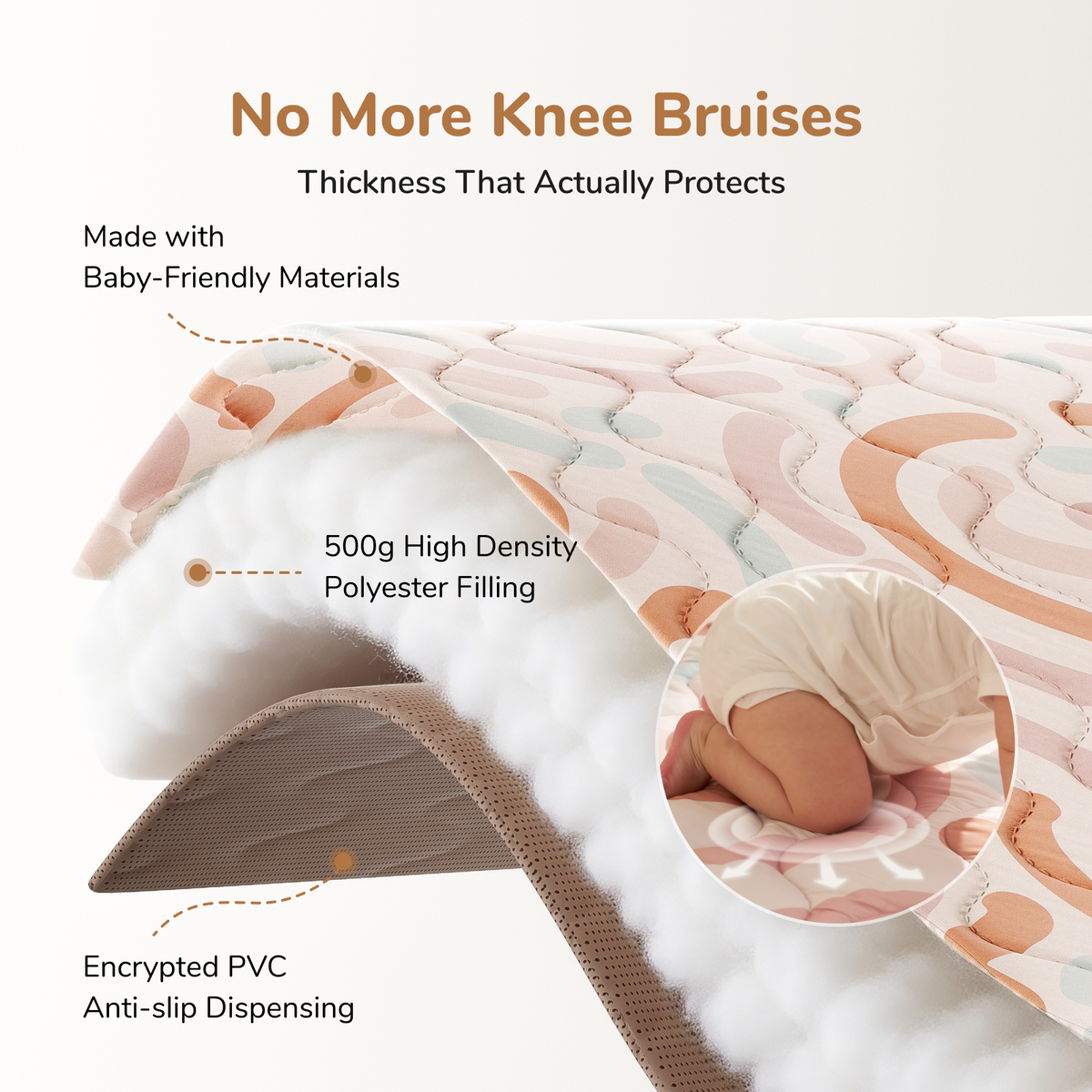 No More Knee Bruises

Thickness That Actually Protects

Made with
Baby-Friendly Materials

500g High Density
Polyester Filling

Encrypted PVC
Anti-slip Dispensing